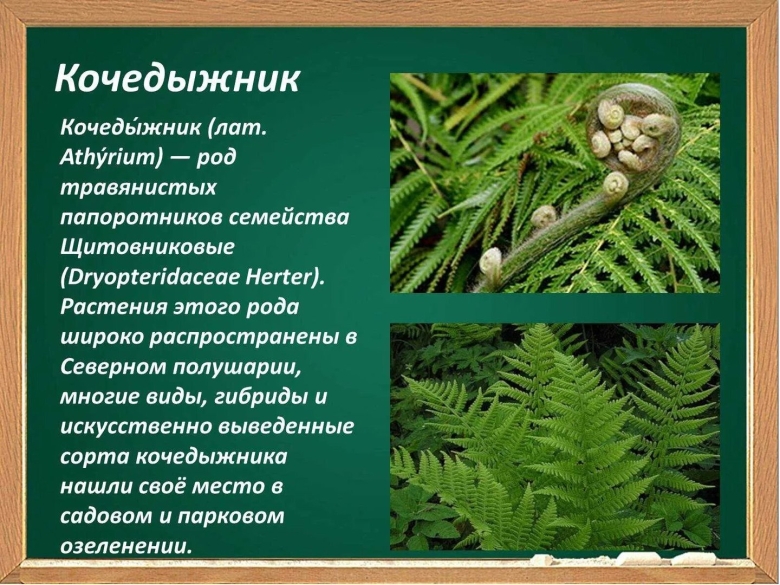 Кочедыжник

Кочеды́жник (лат. Athýrium) — род травянистых папоротников семейства Щитовниковые (Dryopteridaceae Herter). Растения этого рода широко распространены в Северном полушарии, многие виды, гибриды и искусственно выведенные сорта кочедыжника нашли своё место в садовом и парковом озеленении.